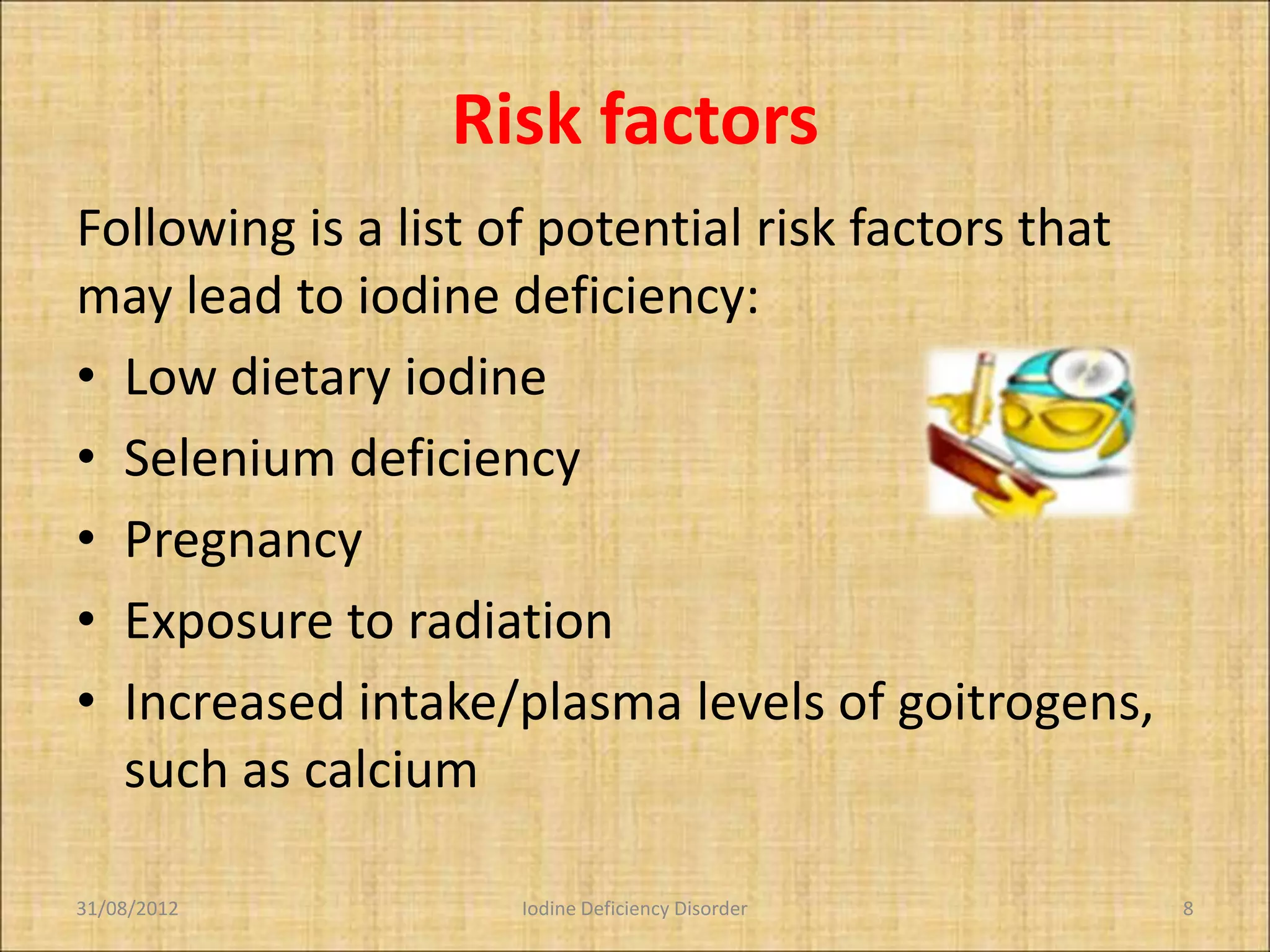 Risk factors

Following is a list of potential risk factors that may lead to iodine deficiency:

• Low dietary iodine
• Selenium deficiency
• Pregnancy
• Exposure to radiation
• Increased intake/plasma levels of goitrogens, such as calcium

31/08/2012 Iodine Deficiency Disorder 8